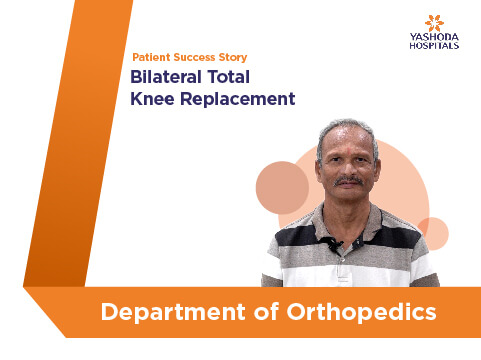 YASHODA HOSPITALS

Patient Success Story

Bilateral Total Knee Replacement

Department of Orthopedics